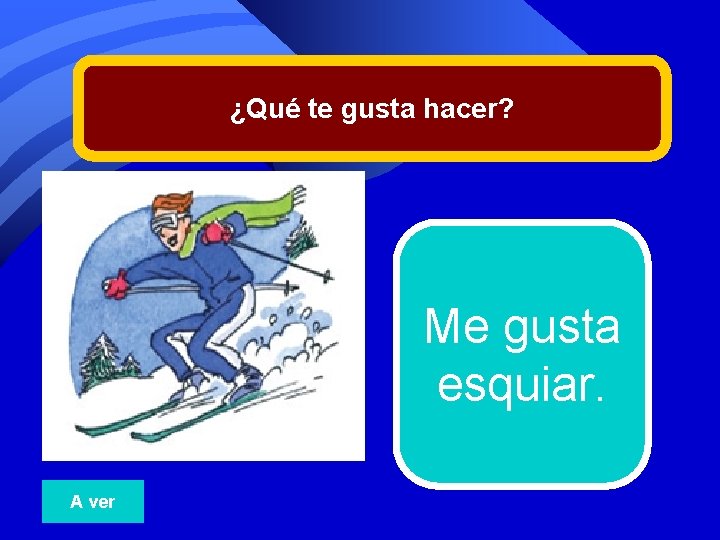 ¿Qué te gusta hacer?

Me gusta esquiar.

A ver